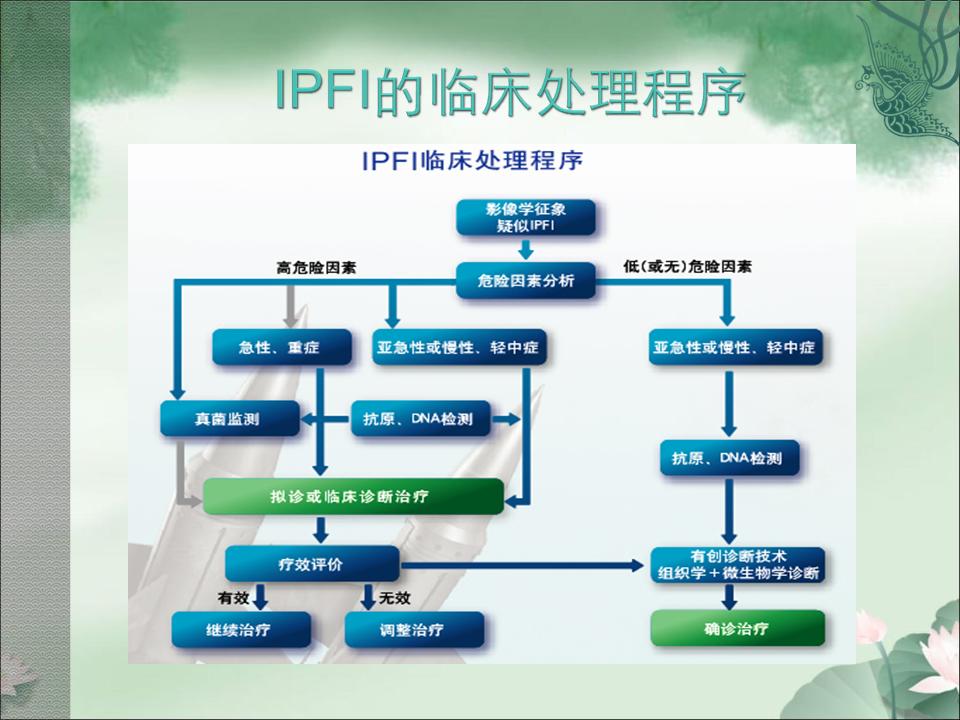 IPFI的临床处理程序

IPFI临床处理程序

影像学征象
疑似IPFI

高危险因素

危险因素分析

低(或无)危险因素

急性、重症

亚急性或慢性、轻中症

亚急性或慢性、轻中症

真菌监测

抗原、DNA检测

抗原、DNA检测

拟诊或临床诊断治疗

疗效评价

有创诊断技术
组织学+微生物学诊断

有效

无效

继续治疗

调整治疗

确诊治疗